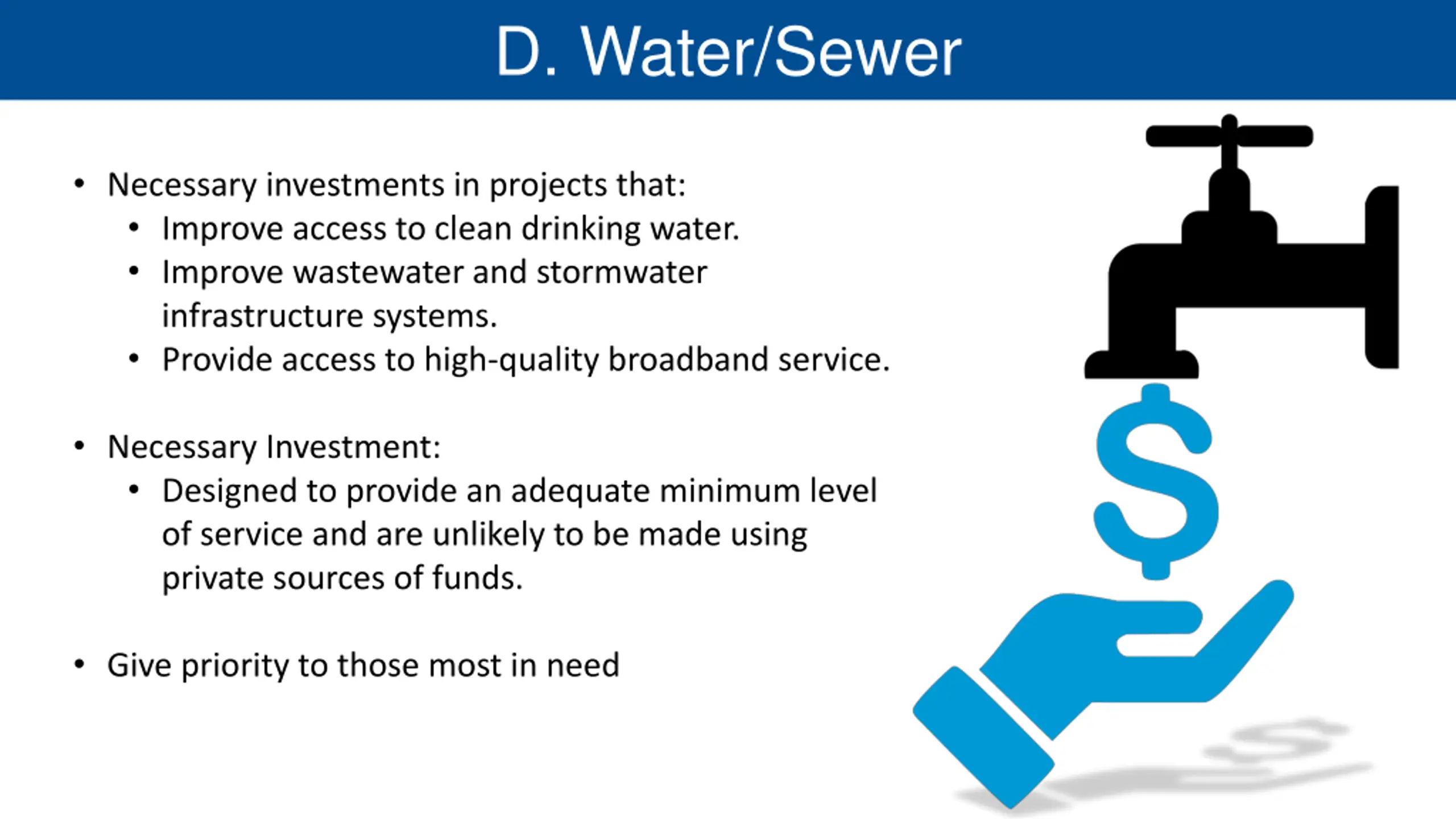 D. Water/Sewer

• Necessary investments in projects that:
  • Improve access to clean drinking water.
  • Improve wastewater and stormwater infrastructure systems.
  • Provide access to high-quality broadband service.

• Necessary Investment:
  • Designed to provide an adequate minimum level of service and are unlikely to be made using private sources of funds.

• Give priority to those most in need

$